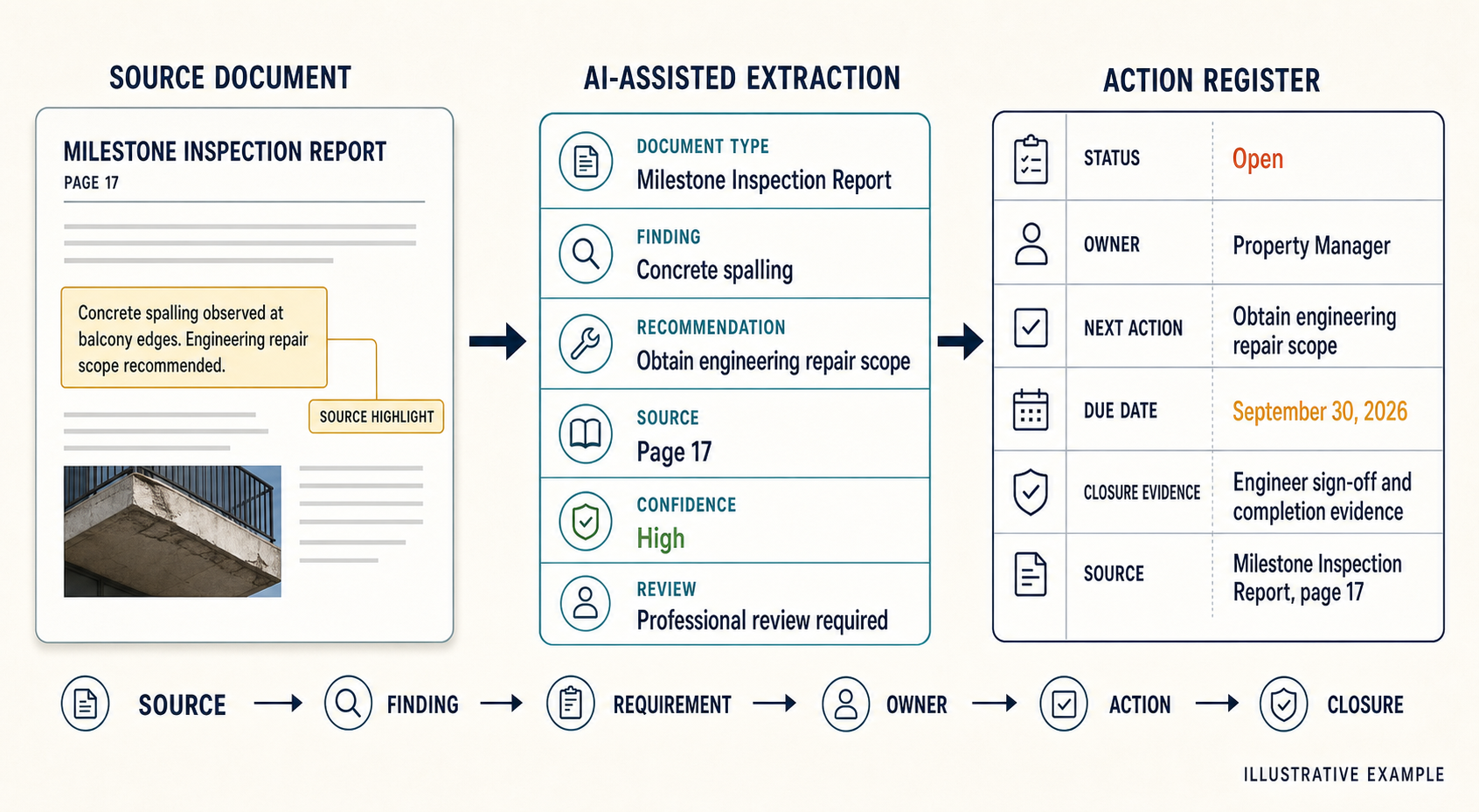 SOURCE DOCUMENT

MILESTONE INSPECTION REPORT
PAGE 17

Concrete spalling observed at balcony edges. Engineering repair scope recommended.

SOURCE HIGHLIGHT

AI-ASSISTED EXTRACTION

DOCUMENT TYPE
Milestone Inspection Report

FINDING
Concrete spalling

RECOMMENDATION
Obtain engineering repair scope

SOURCE
Page 17

CONFIDENCE
High

REVIEW
Professional review required

ACTION REGISTER

| STATUS | Open |
|---|---|
| OWNER | Property Manager |
| NEXT ACTION | Obtain engineering repair scope |
| DUE DATE | September 30, 2026 |
| CLOSURE EVIDENCE | Engineer sign-off and completion evidence |
| SOURCE | Milestone Inspection Report, page 17 |

SOURCE → FINDING → REQUIREMENT → OWNER → ACTION → CLOSURE

ILLUSTRATIVE EXAMPLE